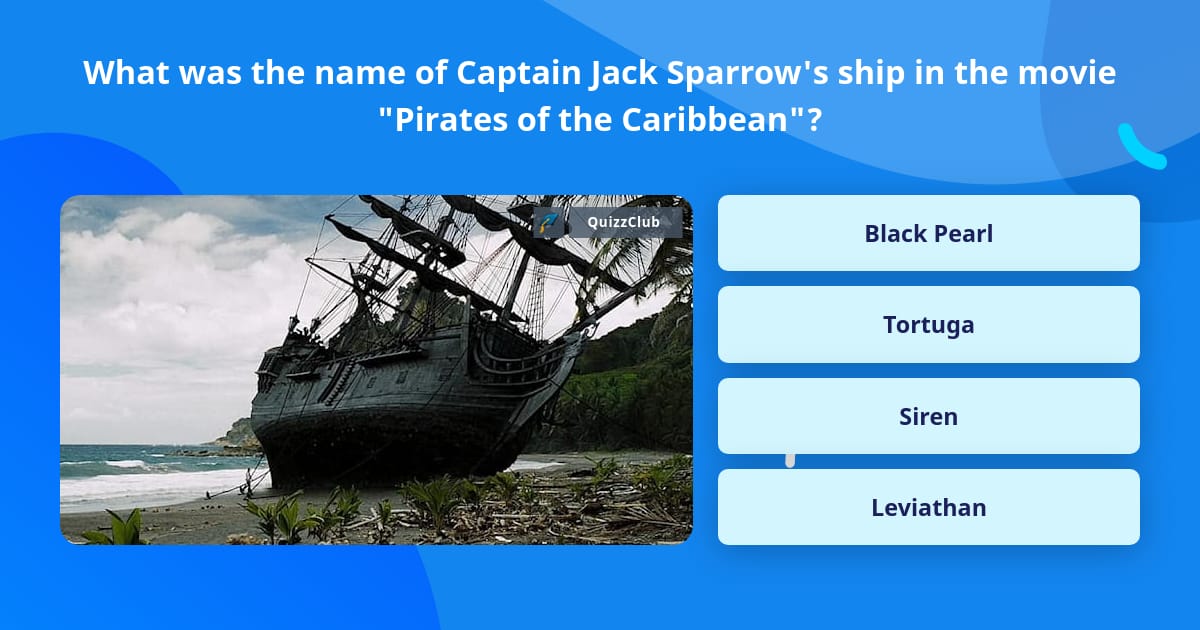 What was the name of Captain Jack Sparrow's ship in the movie "Pirates of the Caribbean"?

QuizzClub

Black Pearl

Tortuga

Siren

Leviathan